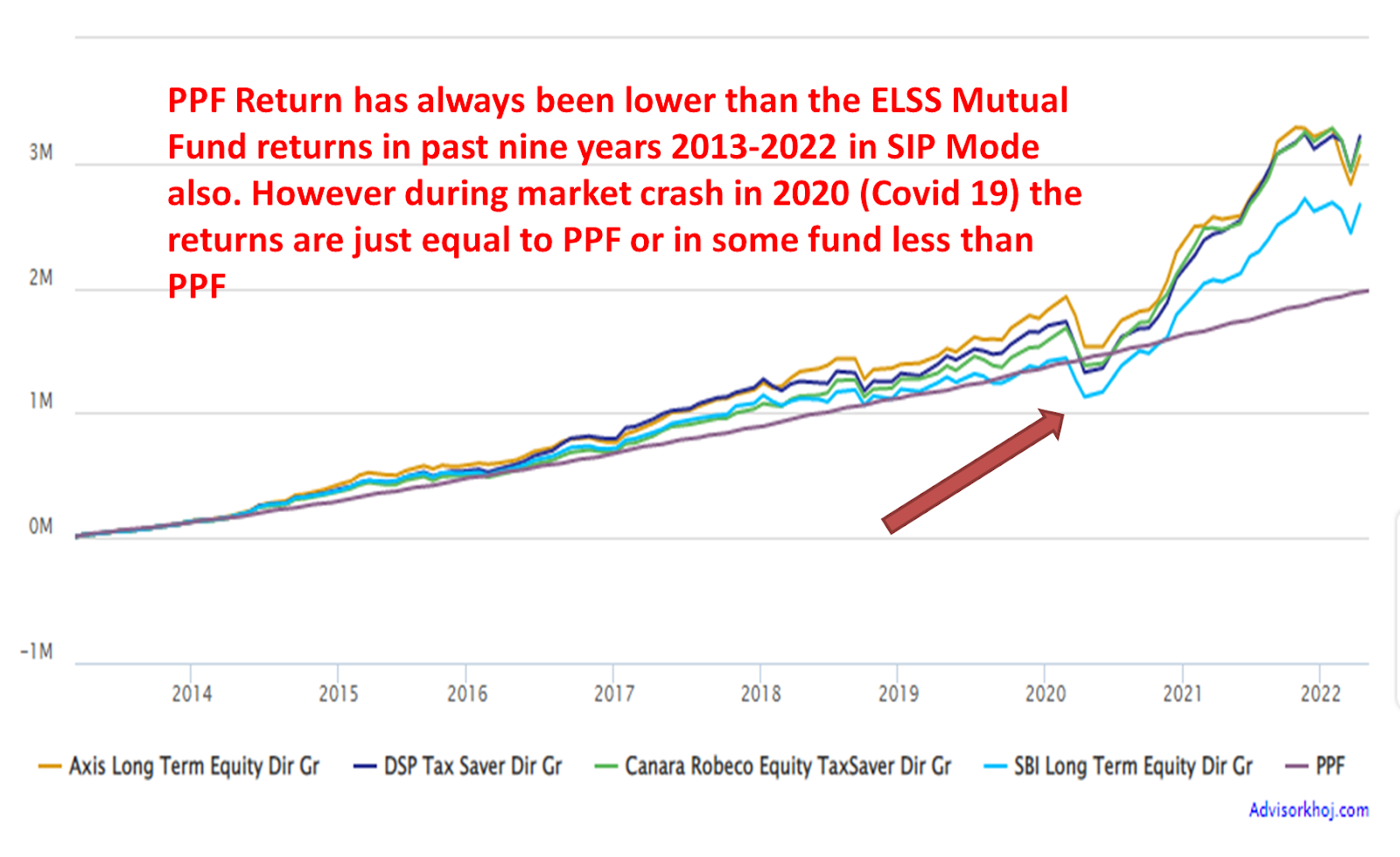 PPF Return has always been lower than the ELSS Mutual Fund returns in past nine years 2013-2022 in SIP Mode also. However during market crash in 2020 (Covid 19) the returns are just equal to PPF or in some fund less than PPF

3M
2M
1M
0M
-1M

2014 2015 2016 2017 2018 2019 2020 2021 2022

Axis Long Term Equity Dir Gr
DSP Tax Saver Dir Gr
Canara Robeco Equity TaxSaver Dir Gr
SBI Long Term Equity Dir Gr
PPF

Advisorkhoj.com